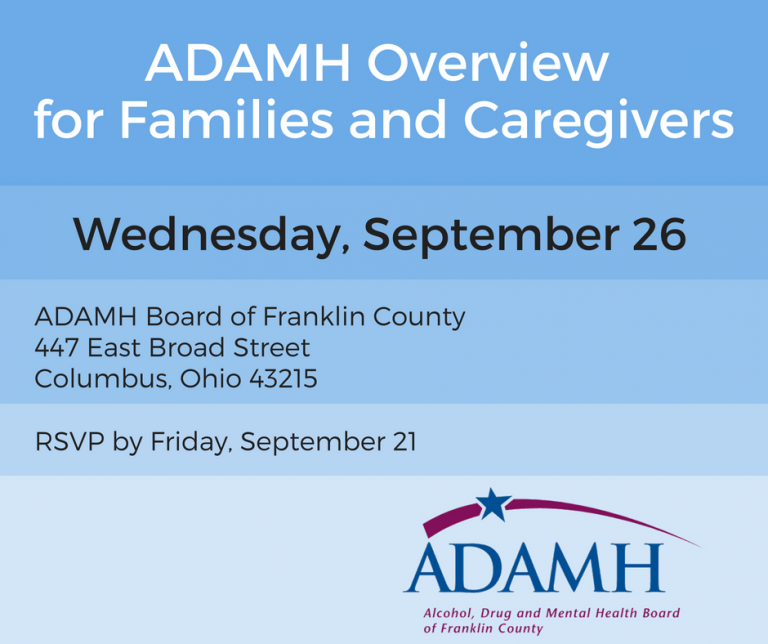 ADAMH Overview for Families and Caregivers

Wednesday, September 26

ADAMH Board of Franklin County
447 East Broad Street
Columbus, Ohio 43215

RSVP by Friday, September 21

ADAMH
Alcohol, Drug and Mental Health Board of Franklin County